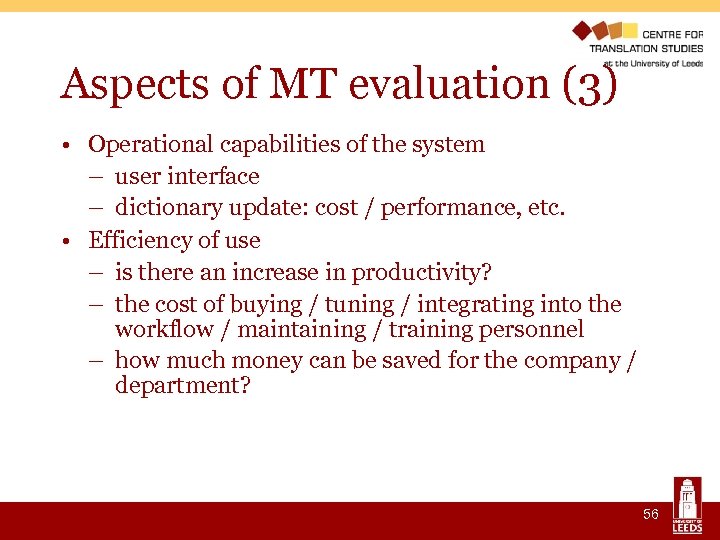 CENTRE FOR
TRANSLATION STUDIES
at the University of Leeds

Aspects of MT evaluation (3)

• Operational capabilities of the system
  – user interface
  – dictionary update: cost / performance, etc.
• Efficiency of use
  – is there an increase in productivity?
  – the cost of buying / tuning / integrating into the workflow / maintaining / training personnel
  – how much money can be saved for the company / department?

56

UNIVERSITY OF LEEDS